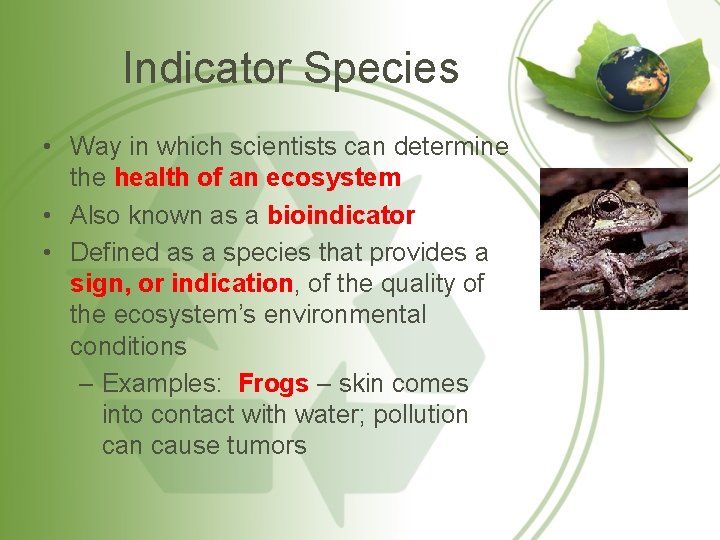 Indicator Species

• Way in which scientists can determine the health of an ecosystem
• Also known as a bioindicator
• Defined as a species that provides a sign, or indication, of the quality of the ecosystem's environmental conditions
– Examples: Frogs – skin comes into contact with water; pollution can cause tumors